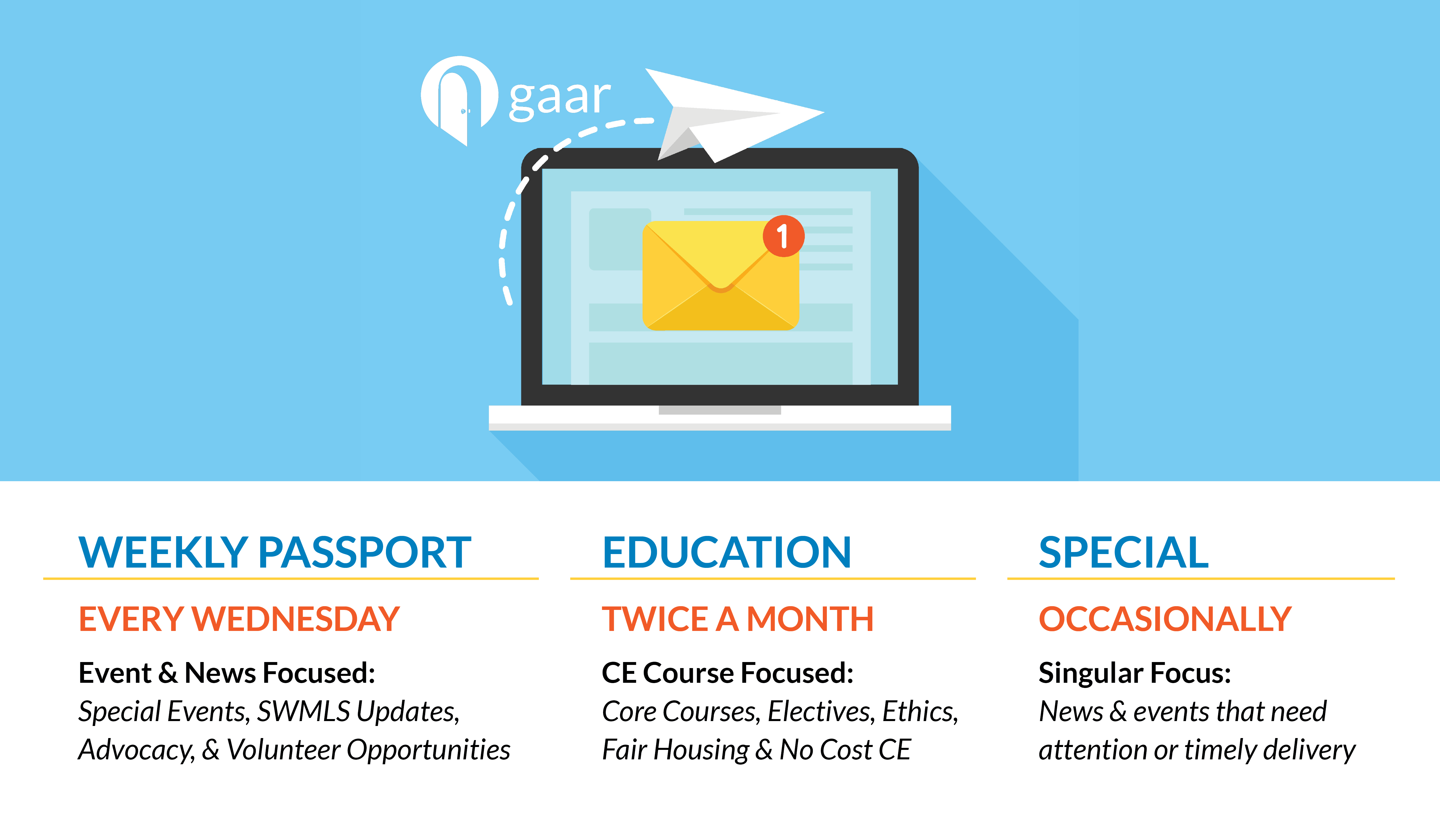 gaar

1

WEEKLY PASSPORT

EVERY WEDNESDAY

Event & News Focused:
Special Events, SWMLS Updates, Advocacy, & Volunteer Opportunities

EDUCATION

TWICE A MONTH

CE Course Focused:
Core Courses, Electives, Ethics, Fair Housing & No Cost CE

SPECIAL

OCCASIONALLY

Singular Focus:
News & events that need attention or timely delivery